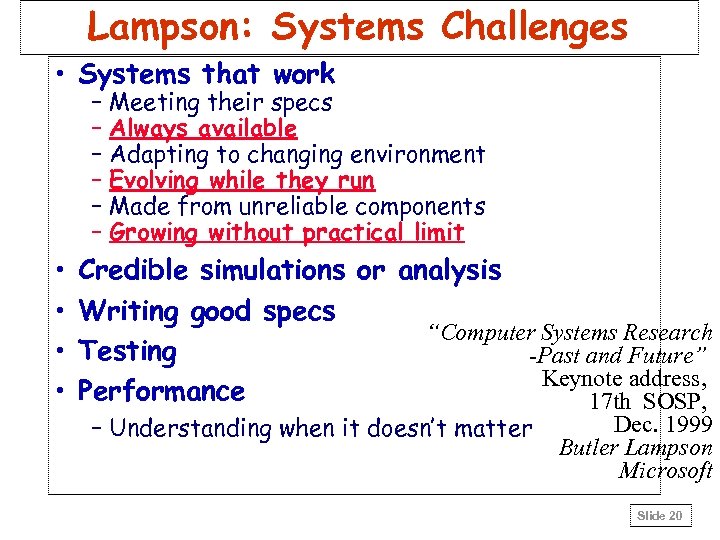 Lampson: Systems Challenges

• Systems that work
– Meeting their specs
– Always available
– Adapting to changing environment
– Evolving while they run
– Made from unreliable components
– Growing without practical limit
• Credible simulations or analysis
• Writing good specs
• Testing
• Performance
– Understanding when it doesn't matter

"Computer Systems Research -Past and Future"
Keynote address, 17th SOSP, Dec. 1999
Butler Lampson
Microsoft

Slide 20